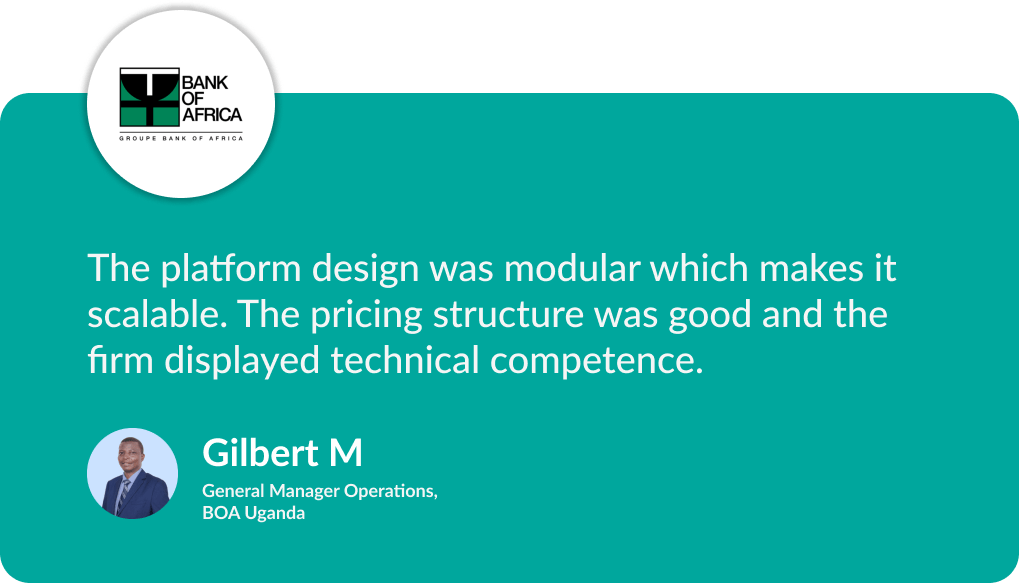 BANK OF AFRICA
GROUPE BANK OF AFRICA

The platform design was modular which makes it scalable. The pricing structure was good and the firm displayed technical competence.

Gilbert M
General Manager Operations, BOA Uganda